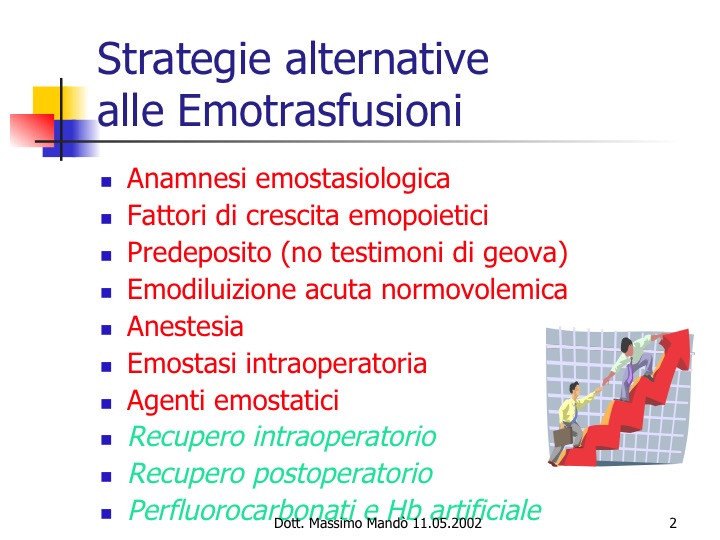 Strategie alternative alle Emotrasfusioni

- Anamnesi emostasiologica
- Fattori di crescita emopoietici
- Predeposito (no testimoni di geova)
- Emodiluizione acuta normovolemica
- Anestesia
- Emostasi intraoperatoria
- Agenti emostatici
- Recupero intraoperatorio
- Recupero postoperatorio
- Perfluorocarbonati e Hb artificiale

Dott. Massimo Mandò 11.05.2002

2